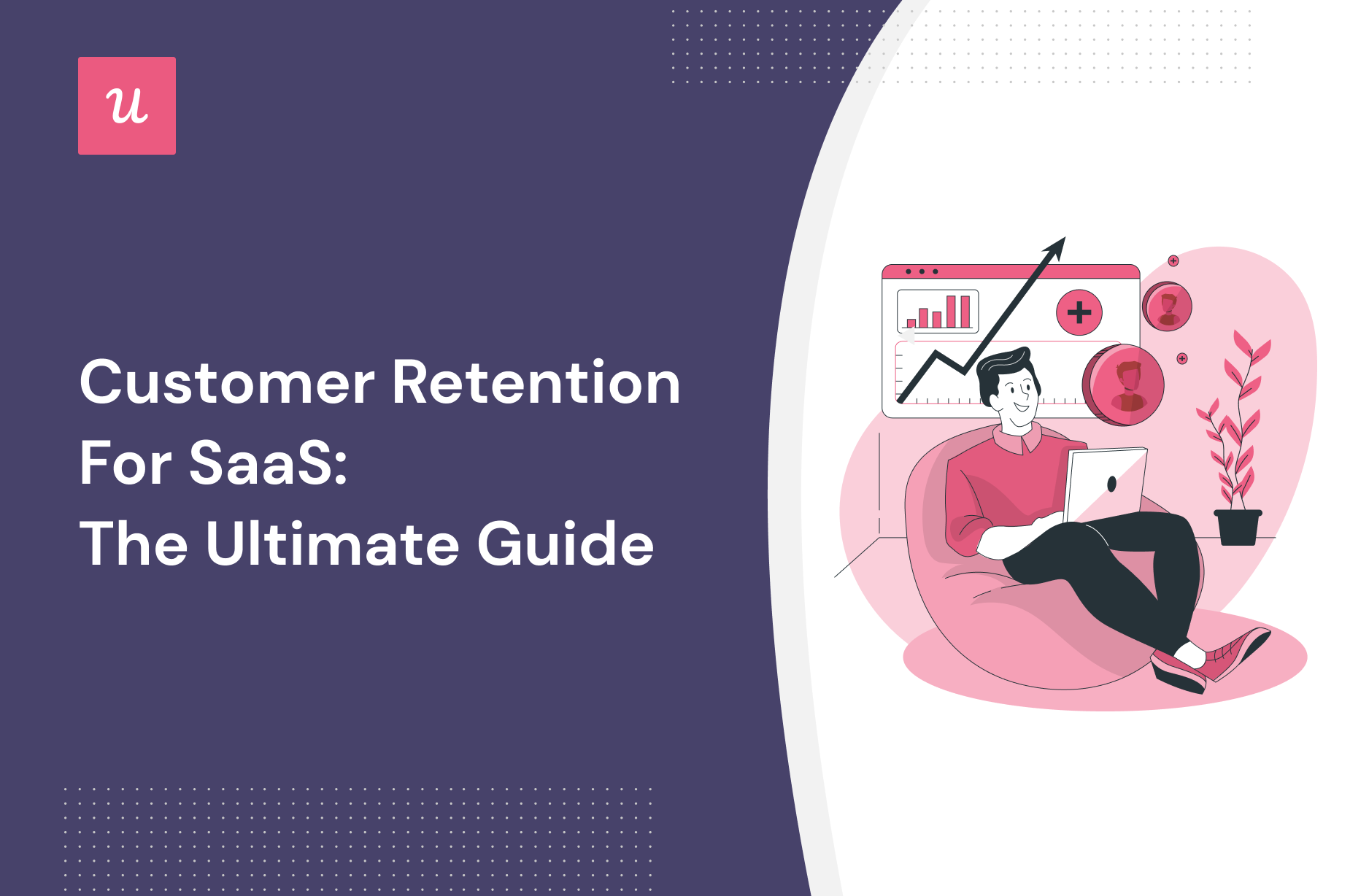 u

Customer Retention For SaaS: The Ultimate Guide